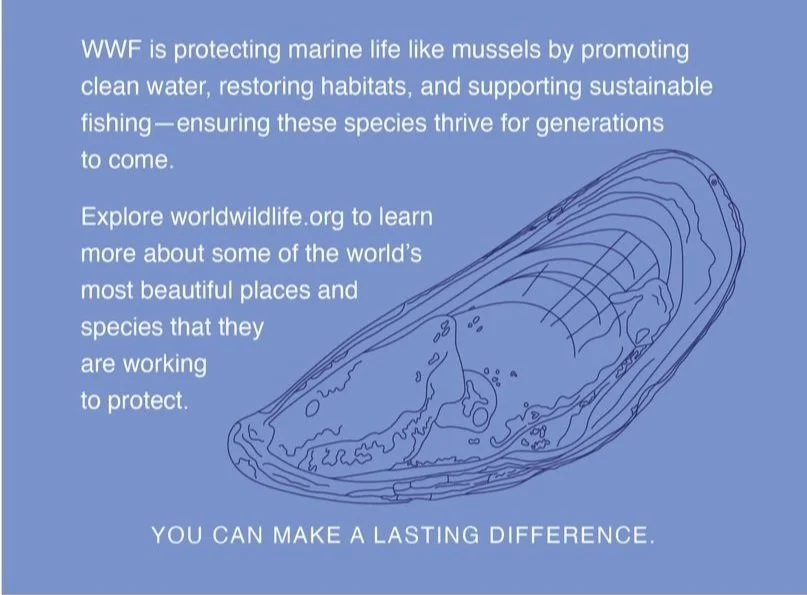 WWF is protecting marine life like mussels by promoting clean water, restoring habitats, and supporting sustainable fishing—ensuring these species thrive for generations to come.

Explore worldwildlife.org to learn more about some of the world's most beautiful places and species that they are working to protect.

YOU CAN MAKE A LASTING DIFFERENCE.